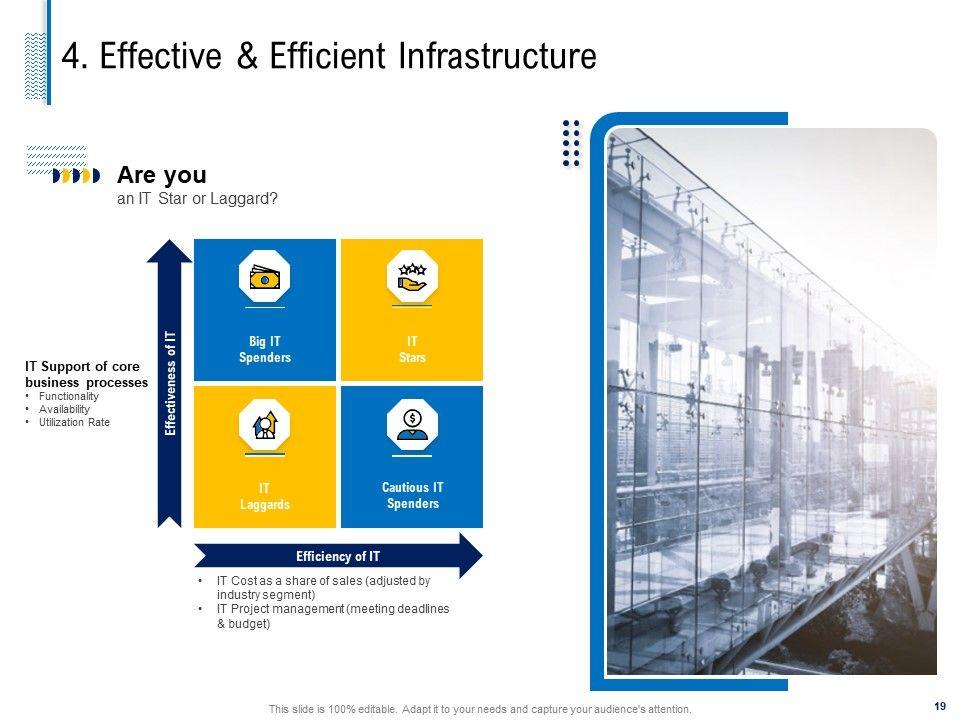 4. Effective & Efficient Infrastructure

Are you
an IT Star or Laggard?

IT Support of core business processes
• Functionality
• Availability
• Utilization Rate

Effectiveness of IT

Big IT Spenders

IT Stars

IT Laggards

Cautious IT Spenders

Efficiency of IT

• IT Cost as a share of sales (adjusted by industry segment)
• IT Project management (meeting deadlines & budget)

This slide is 100% editable. Adapt it to your needs and capture your audience's attention.

19